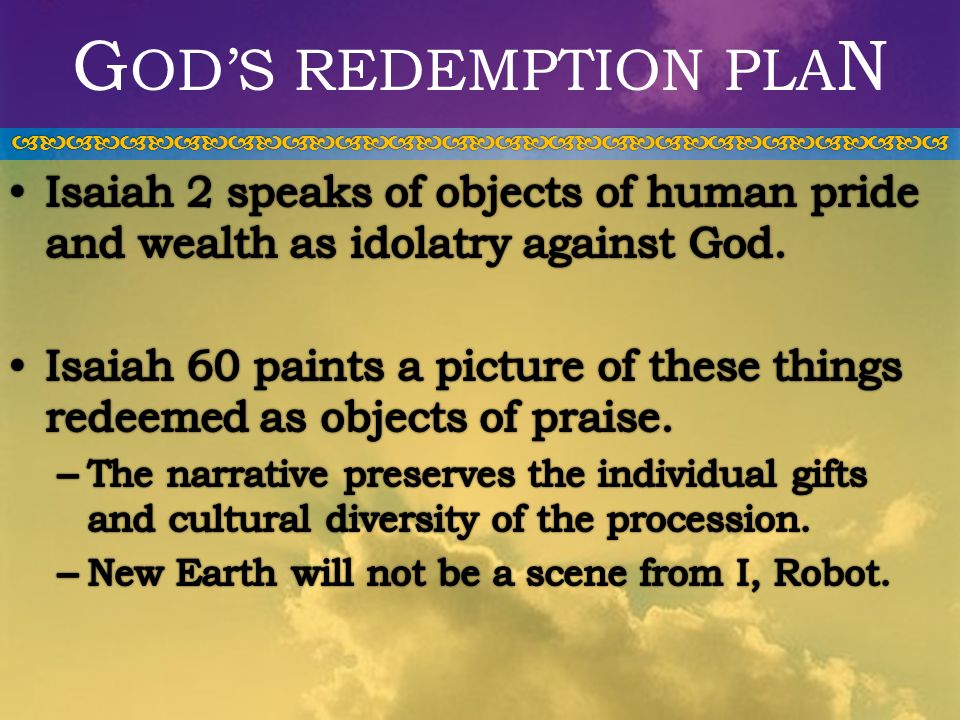 GOD'S REDEMPTION PLAN

• Isaiah 2 speaks of objects of human pride and wealth as idolatry against God.

• Isaiah 60 paints a picture of these things redeemed as objects of praise.
– The narrative preserves the individual gifts and cultural diversity of the procession.
– New Earth will not be a scene from I, Robot.